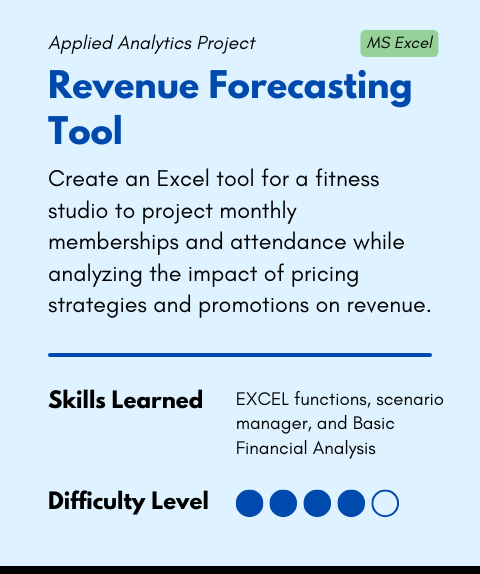 Applied Analytics Project

MS Excel

Revenue Forecasting Tool

Create an Excel tool for a fitness studio to project monthly memberships and attendance while analyzing the impact of pricing strategies and promotions on revenue.

Skills Learned

EXCEL functions, scenario manager, and Basic Financial Analysis

Difficulty Level